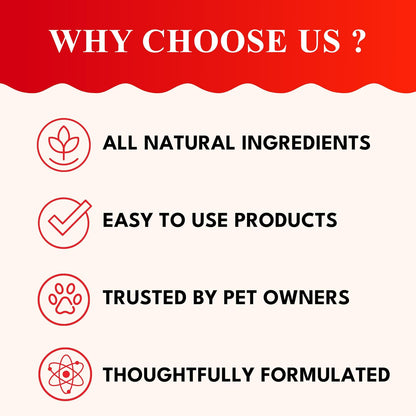 WHY CHOOSE US ?

ALL NATURAL INGREDIENTS

EASY TO USE PRODUCTS

TRUSTED BY PET OWNERS

THOUGHTFULLY FORMULATED